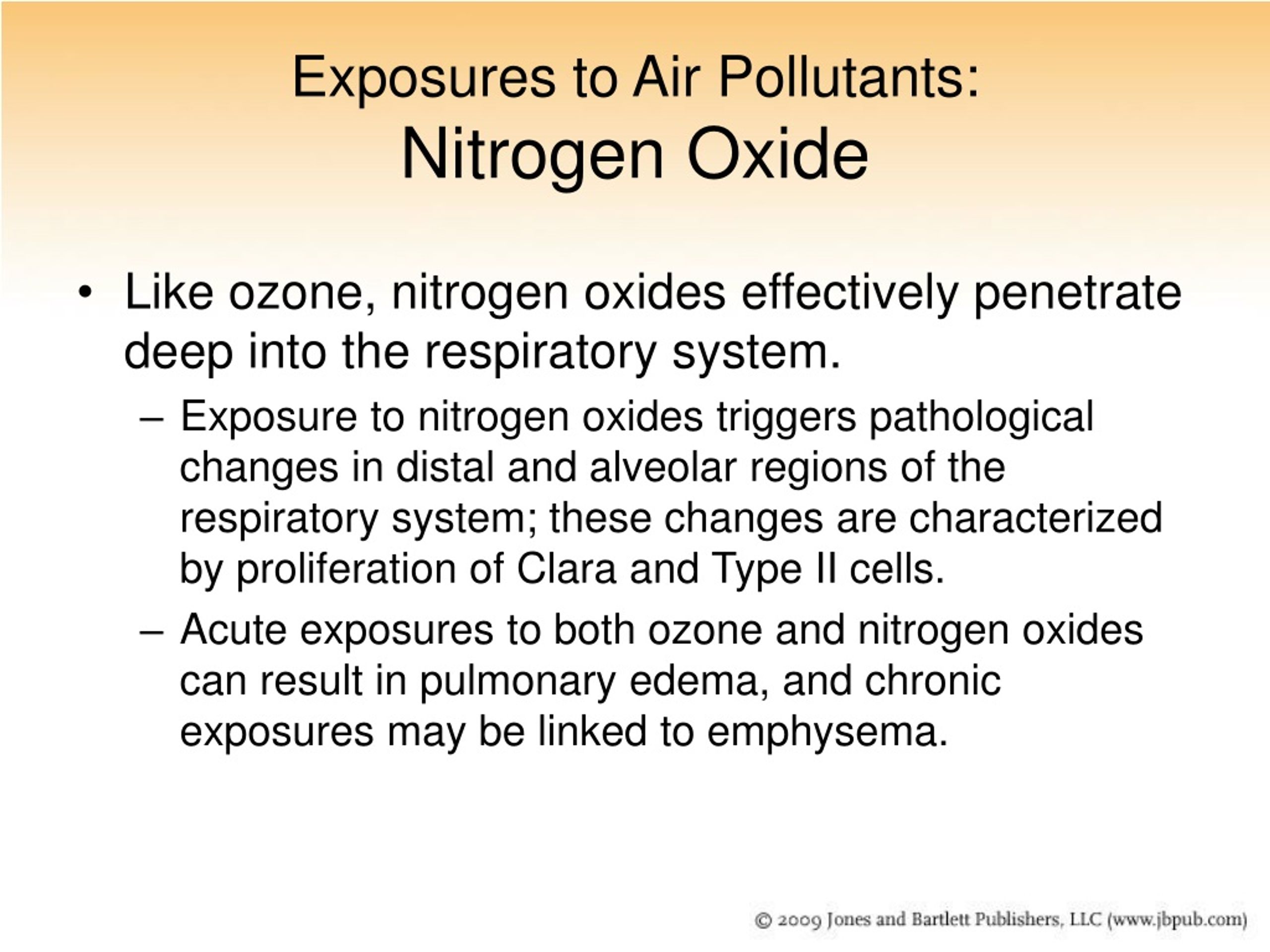 Exposures to Air Pollutants:
Nitrogen Oxide

• Like ozone, nitrogen oxides effectively penetrate deep into the respiratory system.

– Exposure to nitrogen oxides triggers pathological changes in distal and alveolar regions of the respiratory system; these changes are characterized by proliferation of Clara and Type II cells.

– Acute exposures to both ozone and nitrogen oxides can result in pulmonary edema, and chronic exposures may be linked to emphysema.

© 2009 Jones and Bartlett Publishers, LLC (www.jbpub.com)